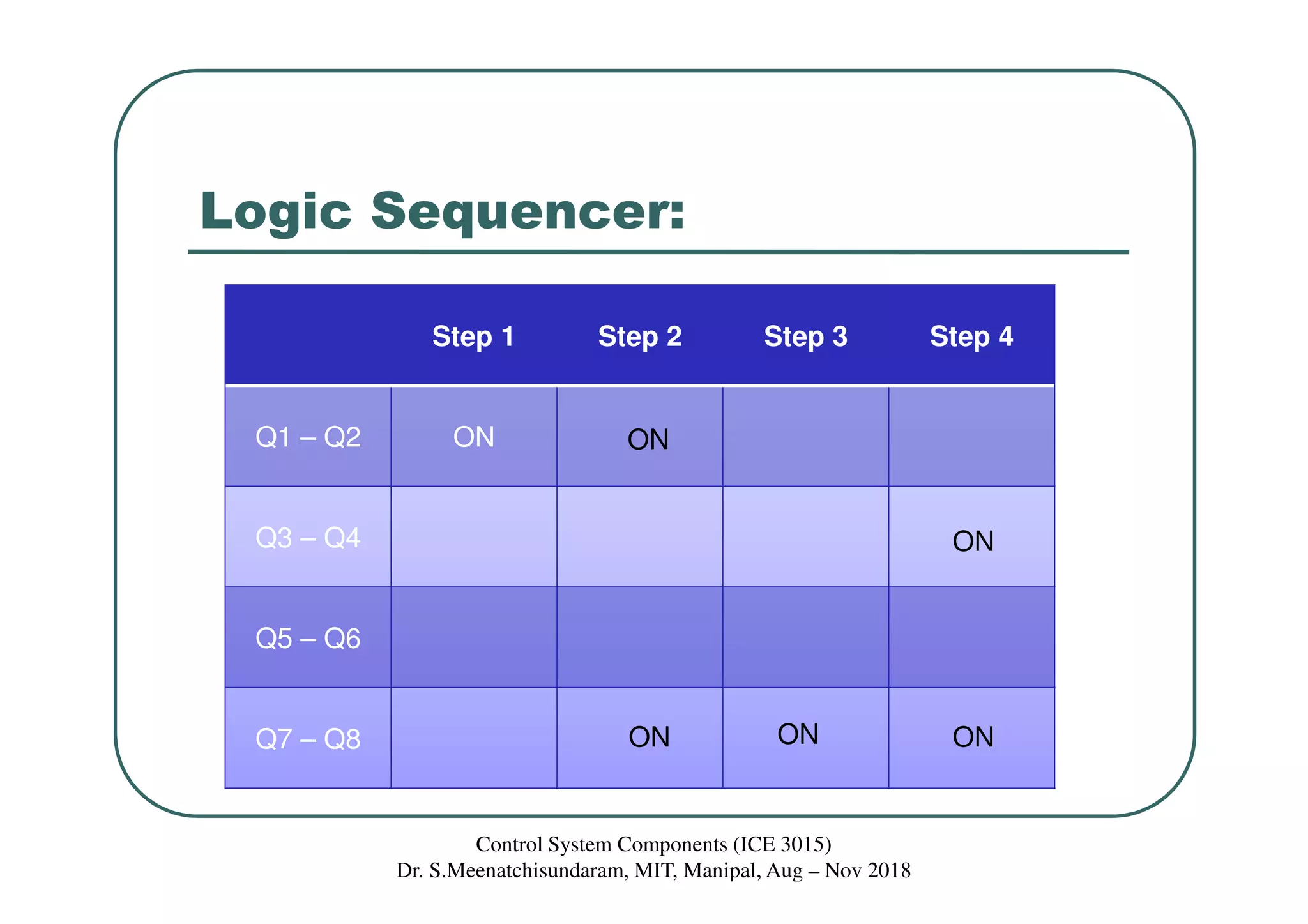 Logic Sequencer:

| | Step 1 | Step 2 | Step 3 | Step 4 |
|---|---|---|---|---|
| Q1 – Q2 | ON | ON | | |
| Q3 – Q4 | | | | ON |
| Q5 – Q6 | | | | |
| Q7 – Q8 | | ON | ON | ON |

Control System Components (ICE 3015)
Dr. S.Meenatchisundaram, MIT, Manipal, Aug – Nov 2018